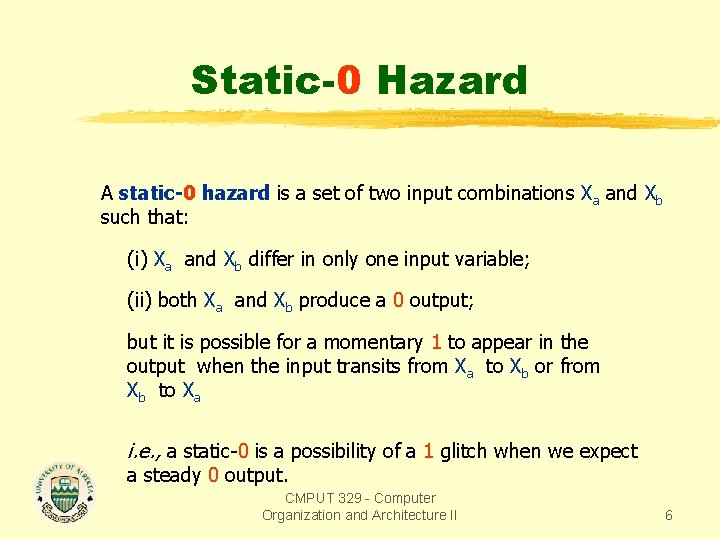 Static-0 Hazard

A static-0 hazard is a set of two input combinations $X_a$ and $X_b$ such that:

(i) $X_a$ and $X_b$ differ in only one input variable;

(ii) both $X_a$ and $X_b$ produce a 0 output;

but it is possible for a momentary 1 to appear in the output when the input transits from $X_a$ to $X_b$ or from $X_b$ to $X_a$

i.e., a static-0 is a possibility of a 1 glitch when we expect a steady 0 output.

UNIVERSITY OF ALBERTA

CMPUT 329 - Computer Organization and Architecture II

6